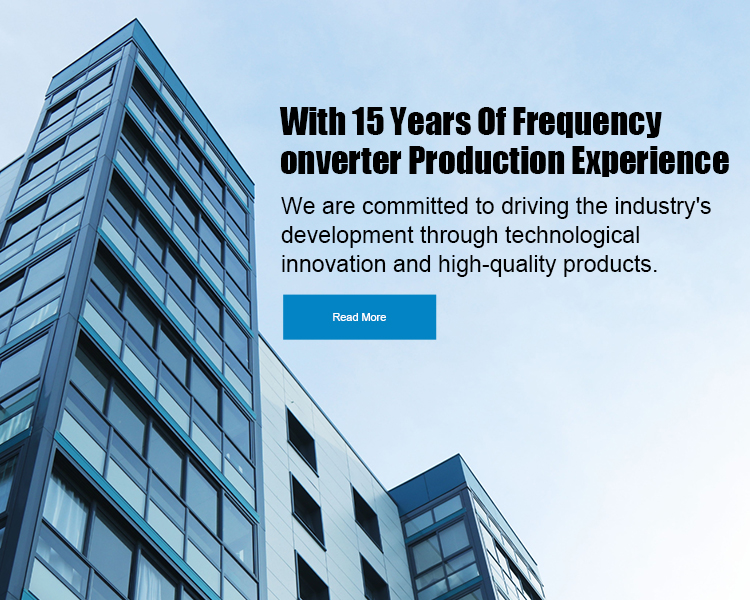 With 15 Years Of Frequency onverter Production Experience

We are committed to driving the industry's development through technological innovation and high-quality products.

Read More